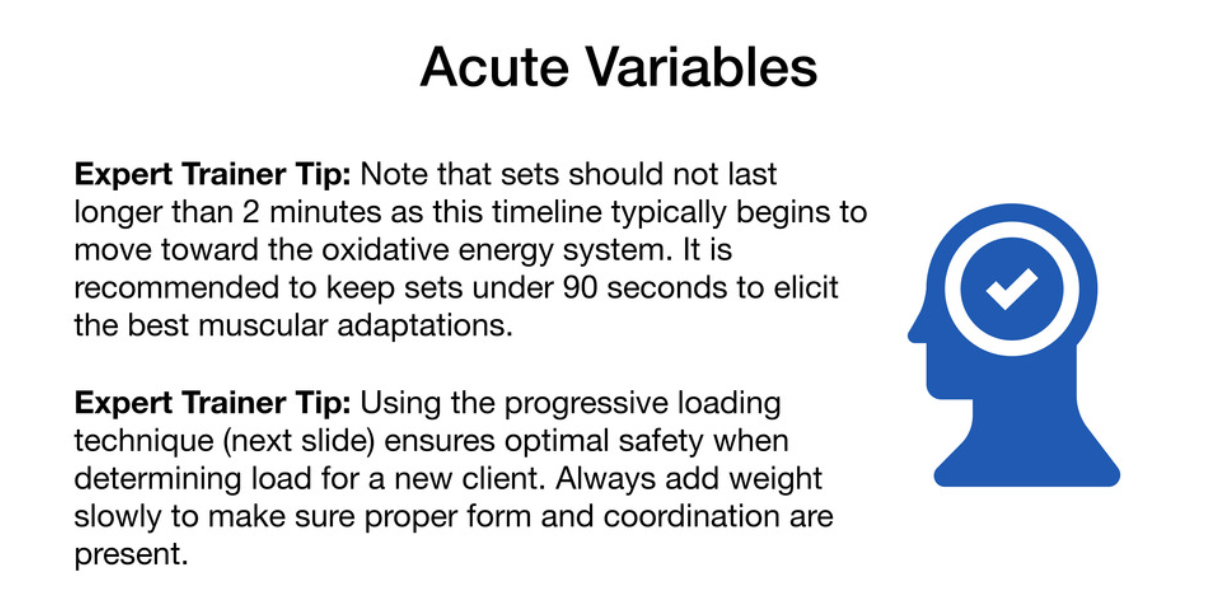 Acute Variables

Expert Trainer Tip: Note that sets should not last longer than 2 minutes as this timeline typically begins to move toward the oxidative energy system. It is recommended to keep sets under 90 seconds to elicit the best muscular adaptations.

Expert Trainer Tip: Using the progressive loading technique (next slide) ensures optimal safety when determining load for a new client. Always add weight slowly to make sure proper form and coordination are present.